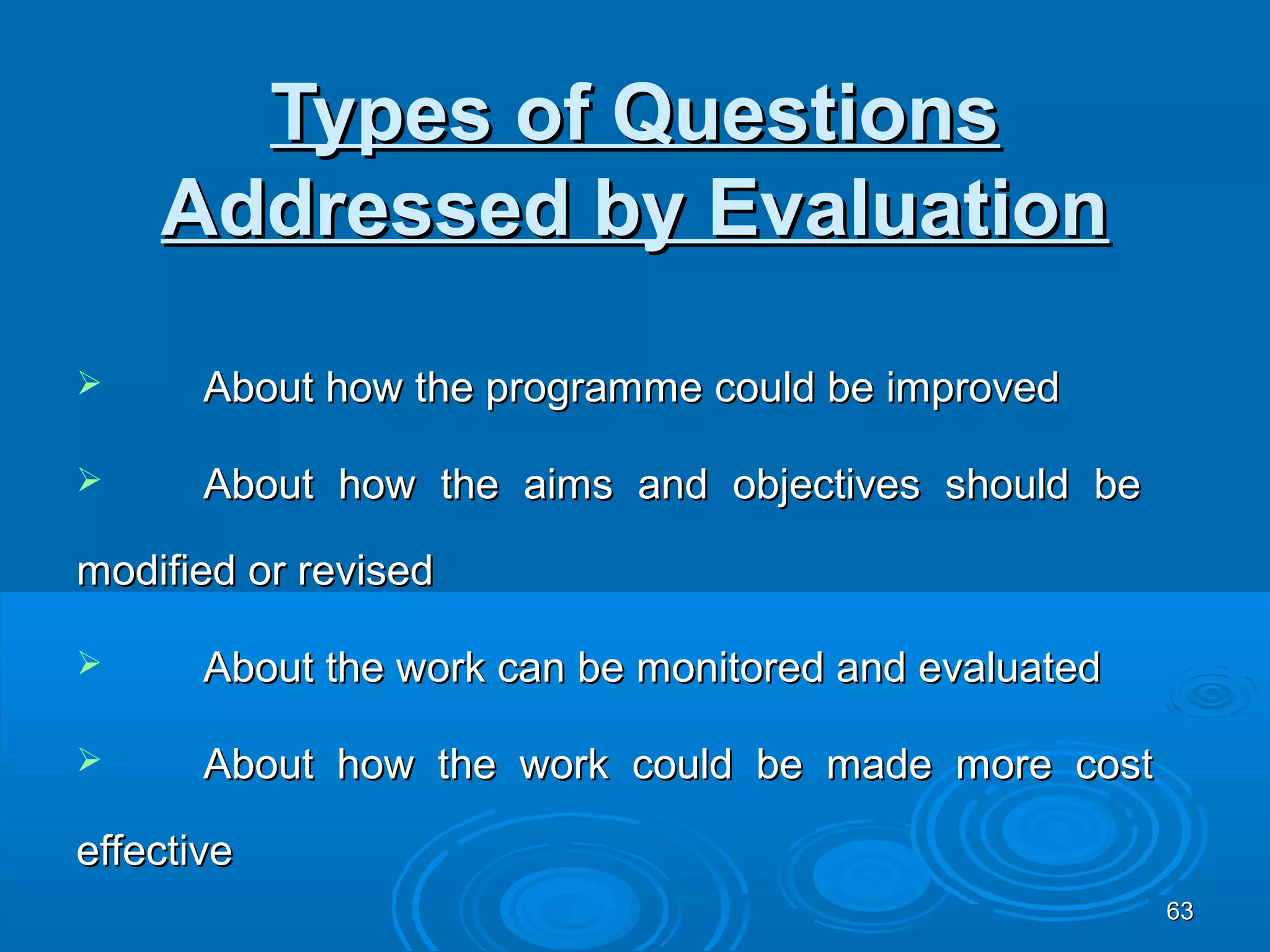 Types of Questions Addressed by Evaluation

➢ About how the programme could be improved

➢ About how the aims and objectives should be modified or revised

➢ About the work can be monitored and evaluated

➢ About how the work could be made more cost effective

63